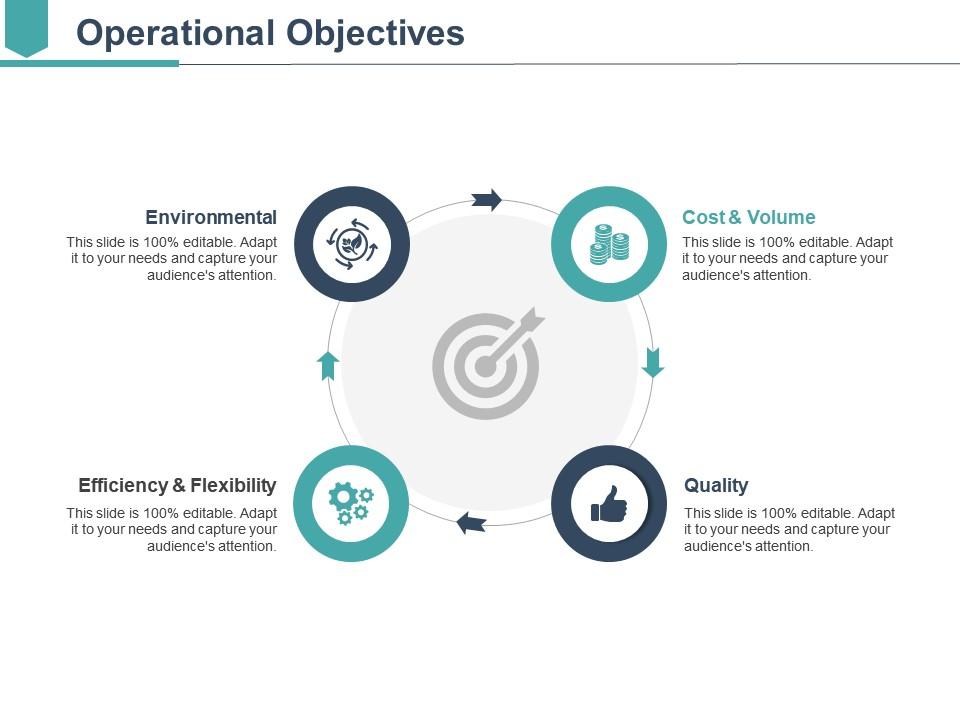 Operational Objectives

Environmental
This slide is 100% editable. Adapt it to your needs and capture your audience's attention.

Cost & Volume
This slide is 100% editable. Adapt it to your needs and capture your audience's attention.

Efficiency & Flexibility
This slide is 100% editable. Adapt it to your needs and capture your audience's attention.

Quality
This slide is 100% editable. Adapt it to your needs and capture your audience's attention.